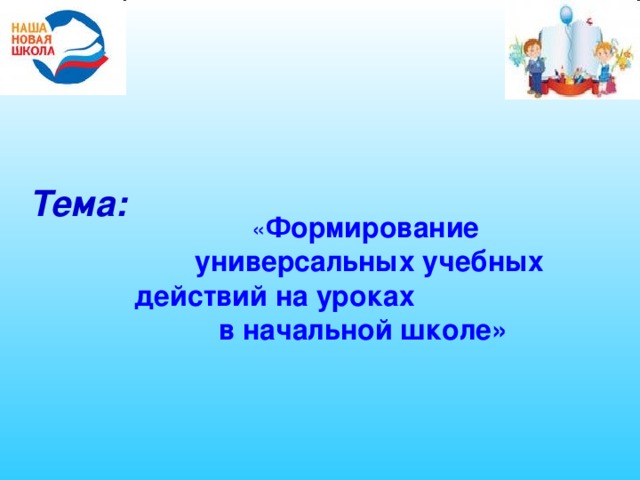 НАША
НОВАЯ
ШКОЛА

Тема:

«Формирование универсальных учебных действий на уроках в начальной школе»